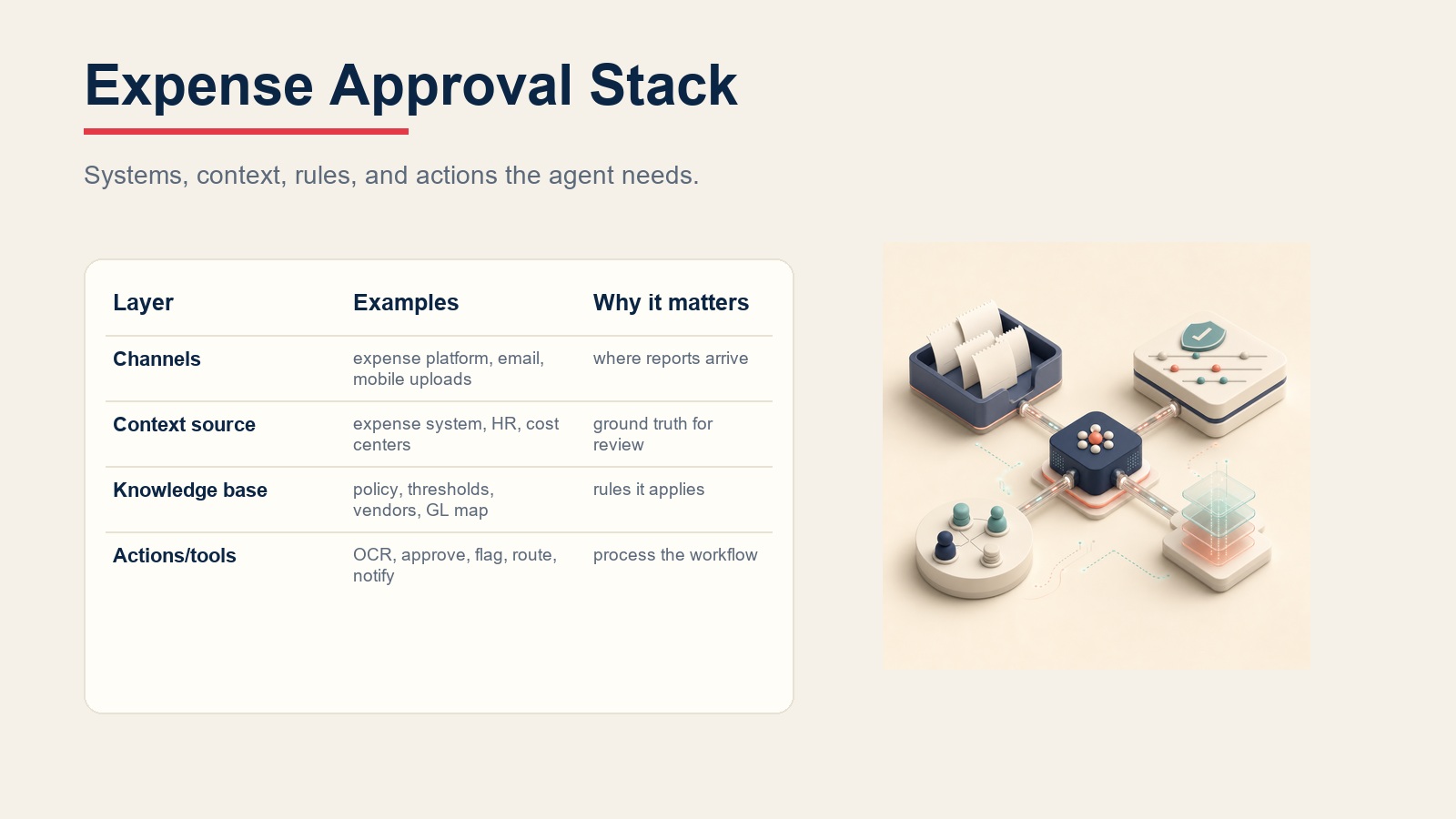 Expense Approval Stack

Systems, context, rules, and actions the agent needs.

| Layer | Examples | Why it matters |
|---|---|---|
| Channels | expense platform, email, mobile uploads | where reports arrive |
| Context source | expense system, HR, cost centers | ground truth for review |
| Knowledge base | policy, thresholds, vendors, GL map | rules it applies |
| Actions/tools | OCR, approve, flag, route, notify | process the workflow |